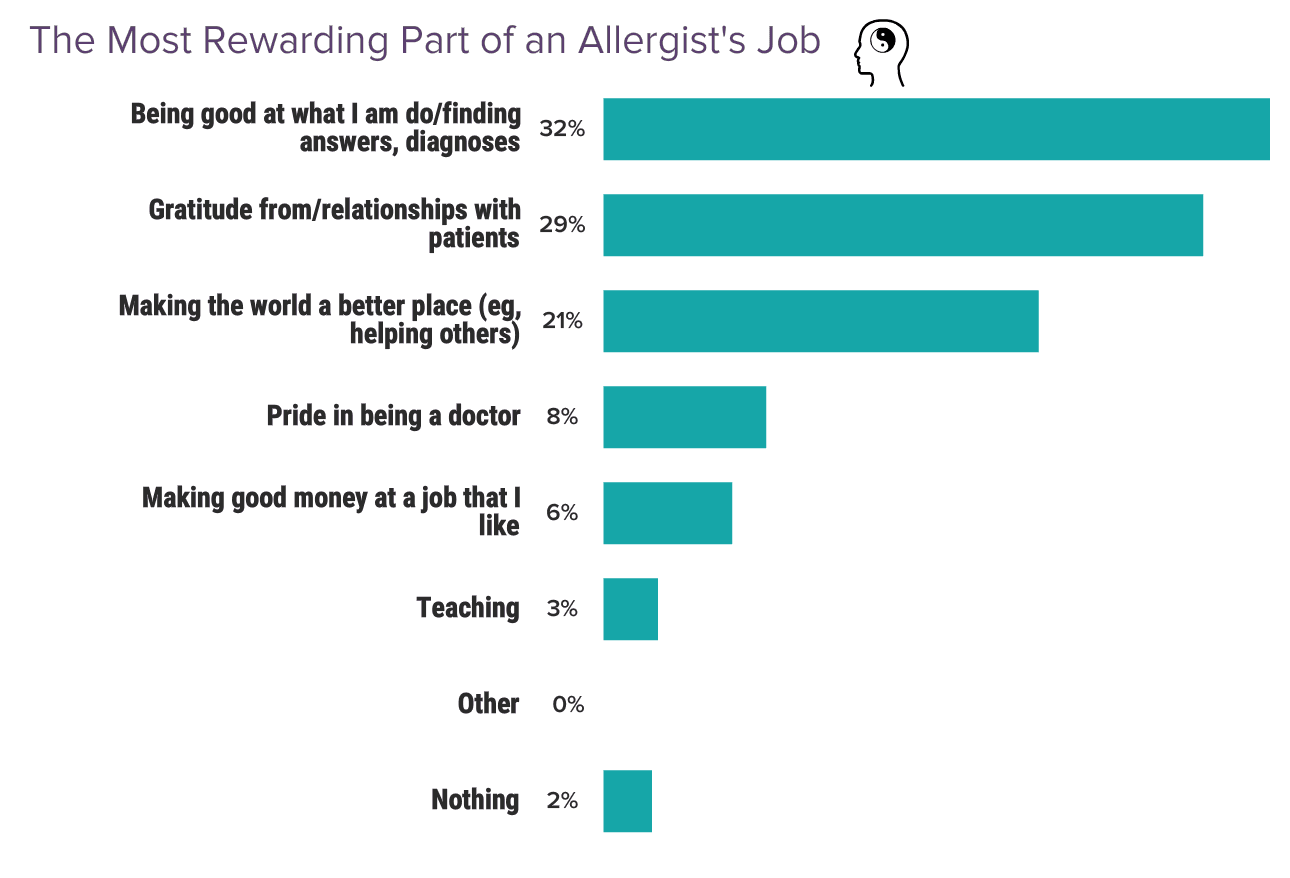 The Most Rewarding Part of an Allergist's Job

Being good at what I am do/finding answers, diagnoses 32%

Gratitude from/relationships with patients 29%

Making the world a better place (eg, helping others) 21%

Pride in being a doctor 8%

Making good money at a job that I like 6%

Teaching 3%

Other 0%

Nothing 2%